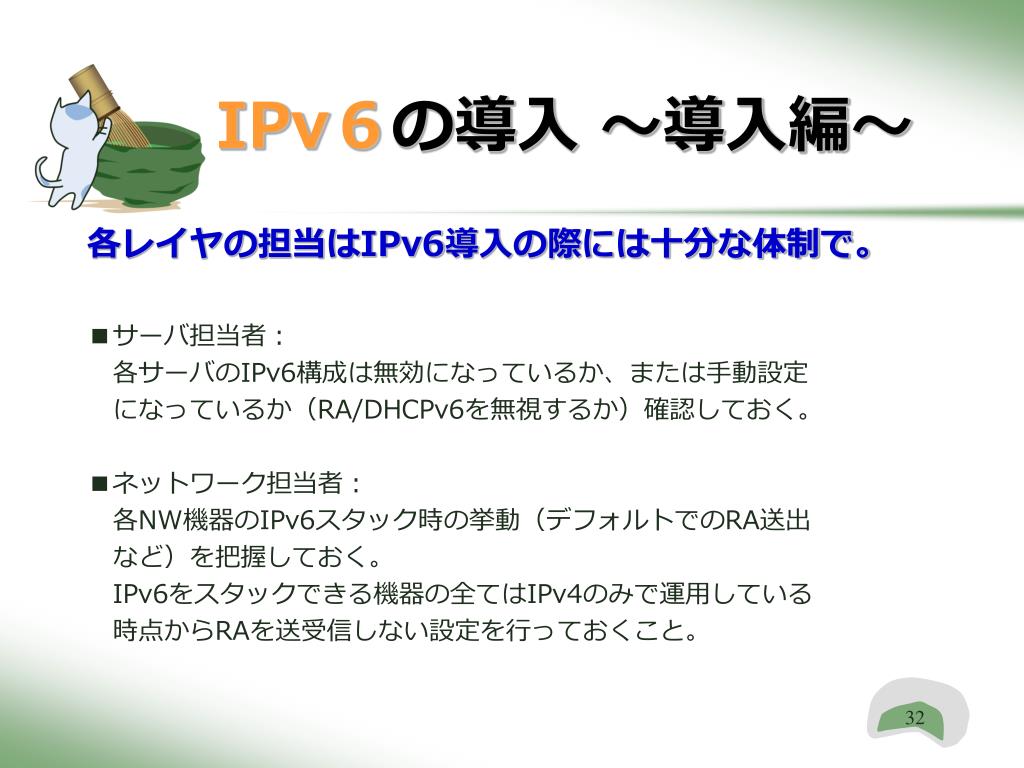 IPv６の導入 ～導入編～

各レイヤの担当はIPv6導入の際には十分な体制で。

■サーバ担当者：
各サーバのIPv6構成は無効になっているか、または手動設定になっているか（RA/DHCPv6を無視するか）確認しておく。

■ネットワーク担当者：
各NW機器のIPv6スタック時の挙動（デフォルトでのRA送出など）を把握しておく。
IPv6をスタックできる機器の全てはIPv4のみで運用している時点からRAを送受信しない設定を行っておくこと。

32